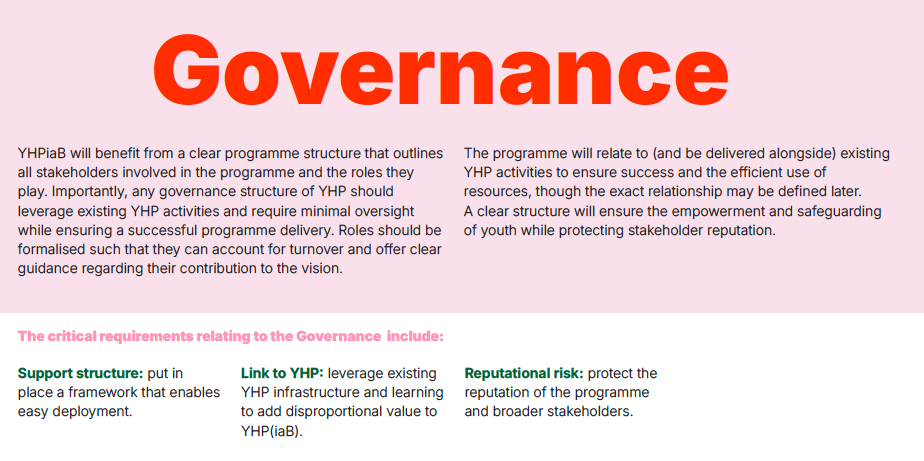 Governance

YHPiaB will benefit from a clear programme structure that outlines all stakeholders involved in the programme and the roles they play. Importantly, any governance structure of YHP should leverage existing YHP activities and require minimal oversight while ensuring a successful programme delivery. Roles should be formalised such that they can account for turnover and offer clear guidance regarding their contribution to the vision.

The programme will relate to (and be delivered alongside) existing YHP activities to ensure success and the efficient use of resources, though the exact relationship may be defined later.
A clear structure will ensure the empowerment and safeguarding of youth while protecting stakeholder reputation.

The critical requirements relating to the Governance include:

Support structure: put in place a framework that enables easy deployment.

Link to YHP: leverage existing YHP infrastructure and learning to add disproportional value to YHP(iaB).

Reputational risk: protect the reputation of the programme and broader stakeholders.